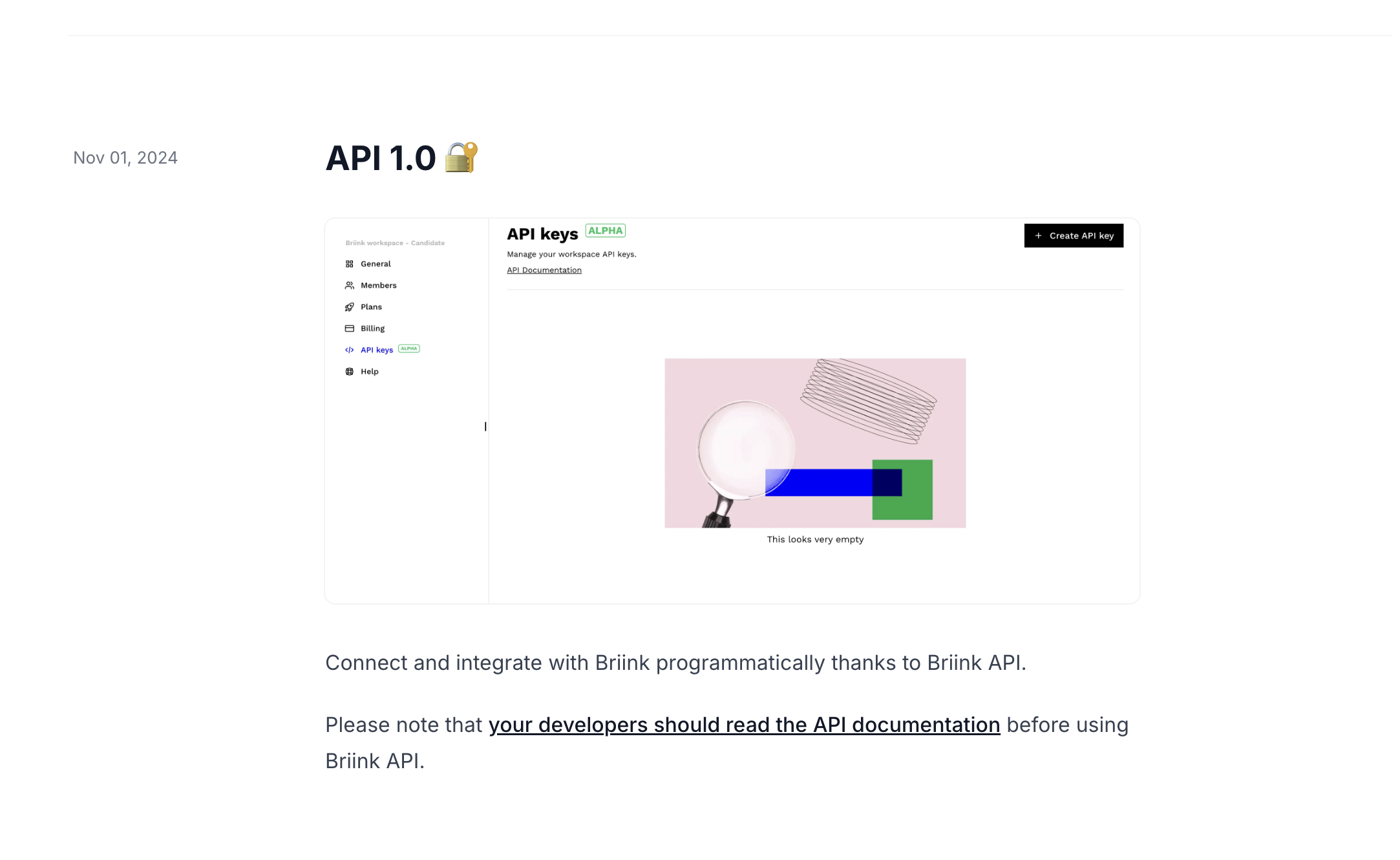 Nov 01, 2024

API 1.0 🔐

Briink workspace - Candidate

General

Members

Plans

Billing

API keys ALPHA

Help

API keys ALPHA

Manage your workspace API keys.

API Documentation

+ Create API key

This looks very empty

Connect and integrate with Briink programmatically thanks to Briink API.

Please note that your developers should read the API documentation before using Briink API.